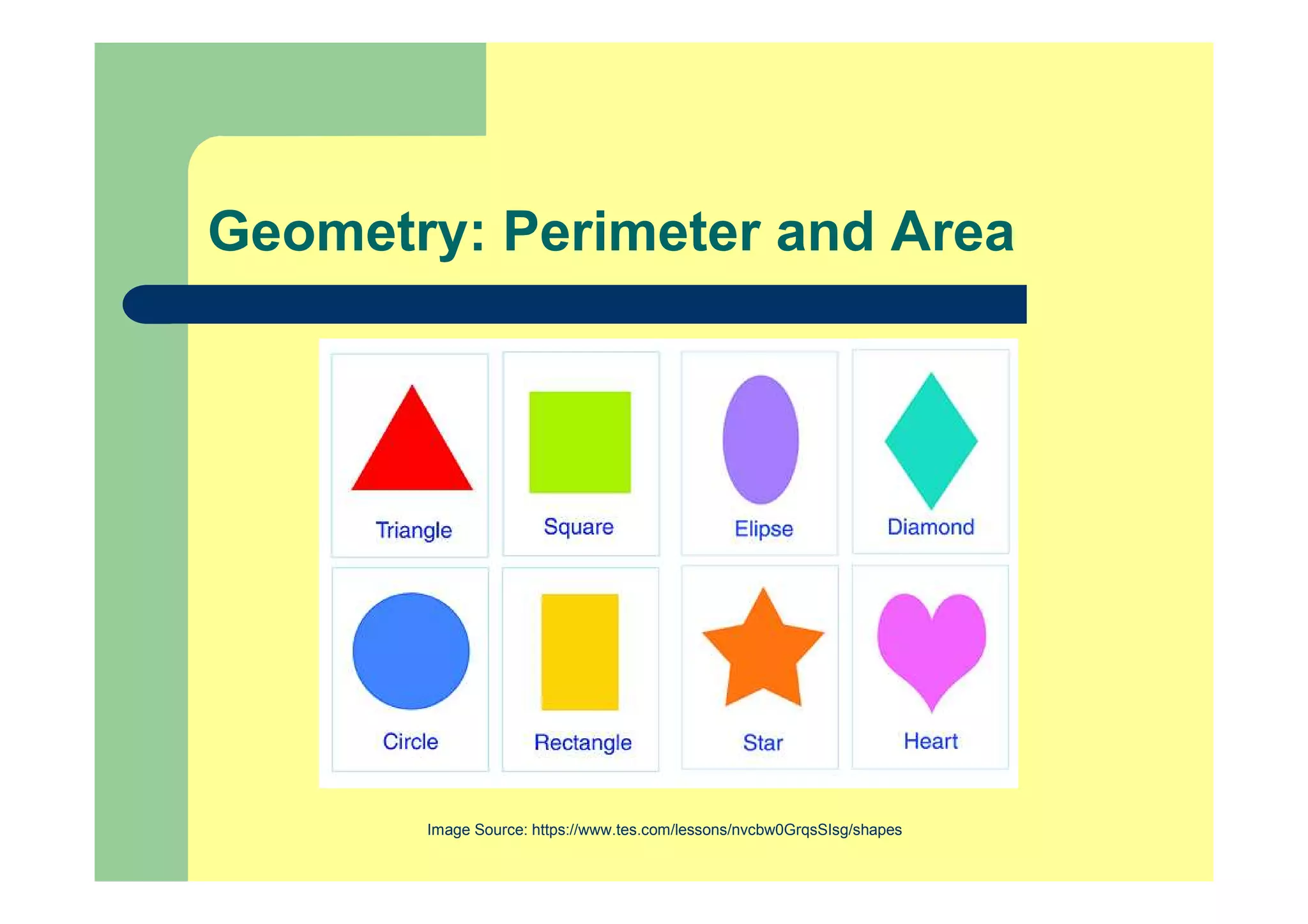 Geometry: Perimeter and Area

Triangle

Square

Elipse

Diamond

Circle

Rectangle

Star

Heart

Image Source: https://www.tes.com/lessons/nvcbw0GrqsSIsg/shapes